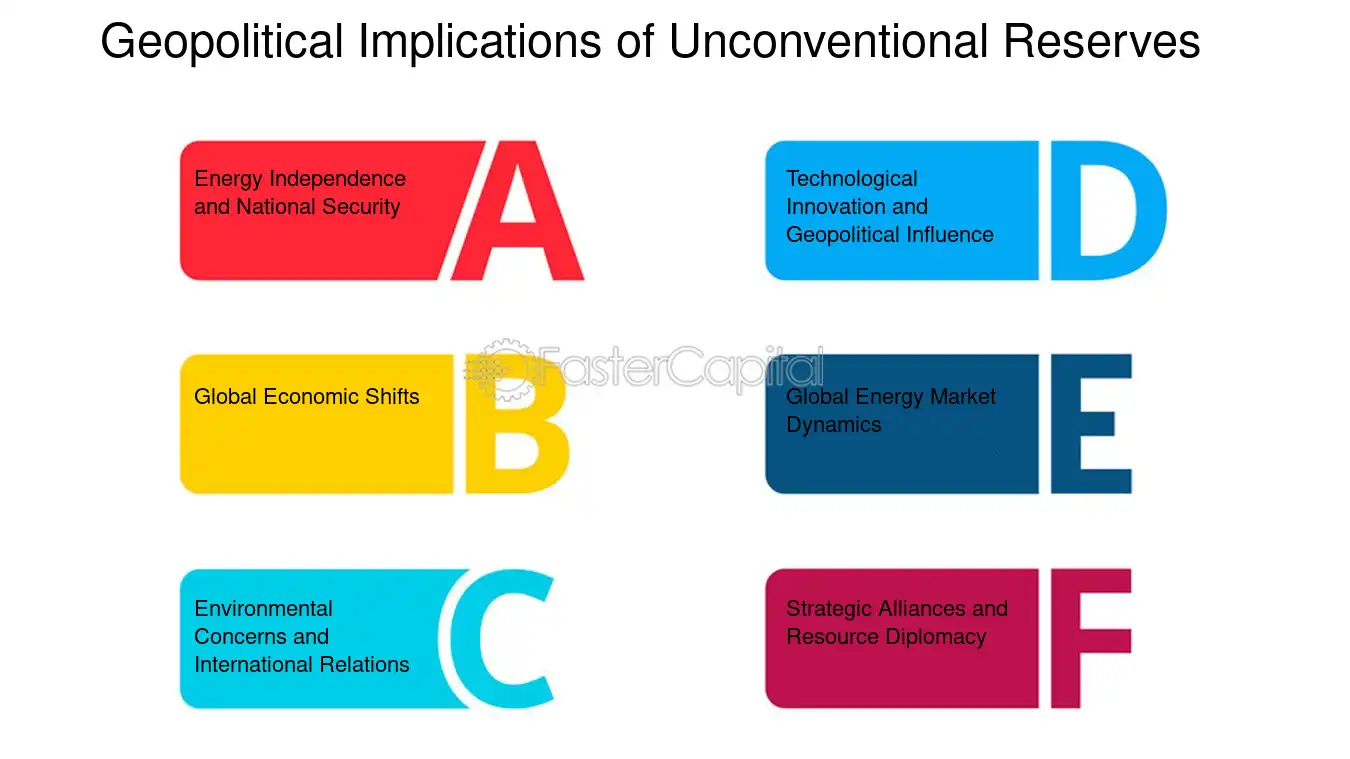 Geopolitical Implications of Unconventional Reserves

Energy Independence and National Security

A

Global Economic Shifts

B

Environmental Concerns and International Relations

C

Technological Innovation and Geopolitical Influence

D

Global Energy Market Dynamics

E

Strategic Alliances and Resource Diplomacy

F

FasterCapital